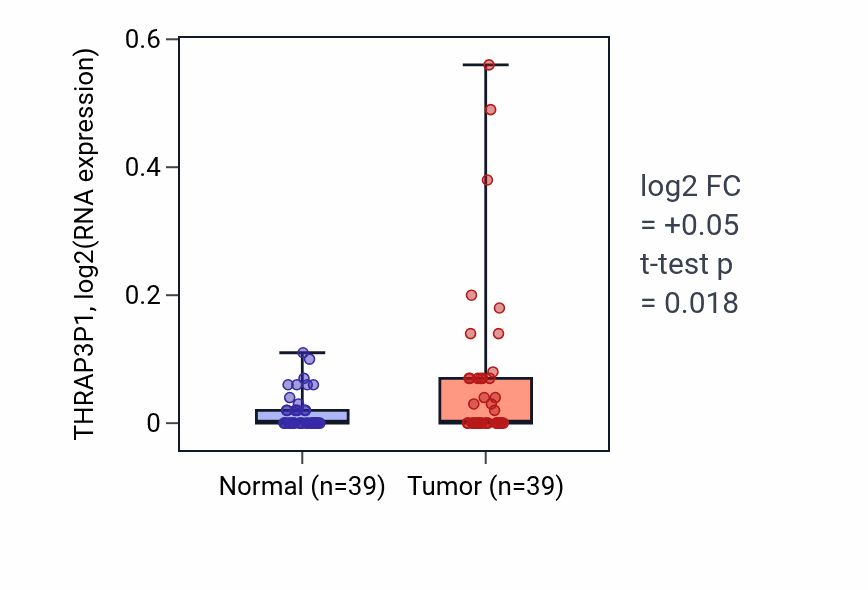 THRAP3P1, log2(RNA expression)

0.6
0.4
0.2
0

Normal (n=39)
Tumor (n=39)

log2 FC
= +0.05
t-test p
= 0.018